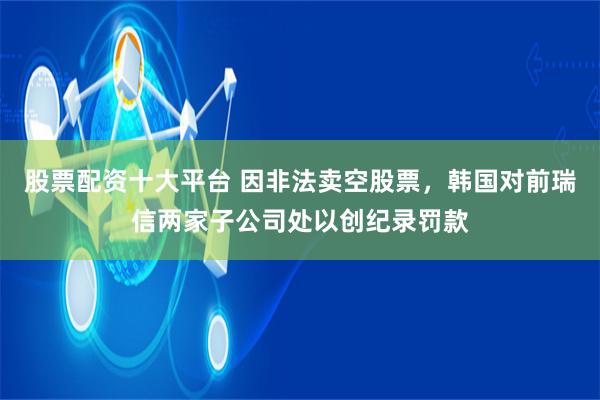 股票配资十大平台 因非法卖空股票，韩国对前瑞信两家子公司处以创纪录罚款